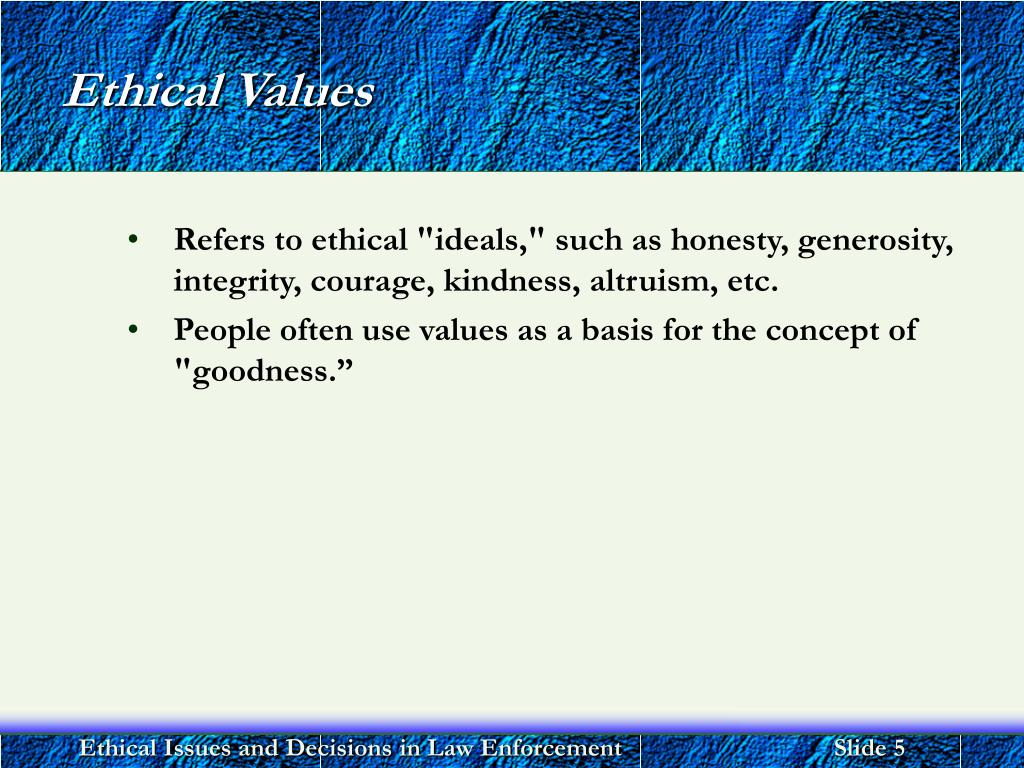 Ethical Values

• Refers to ethical "ideals," such as honesty, generosity, integrity, courage, kindness, altruism, etc.

• People often use values as a basis for the concept of "goodness.”

Ethical Issues and Decisions in Law Enforcement

Slide 5